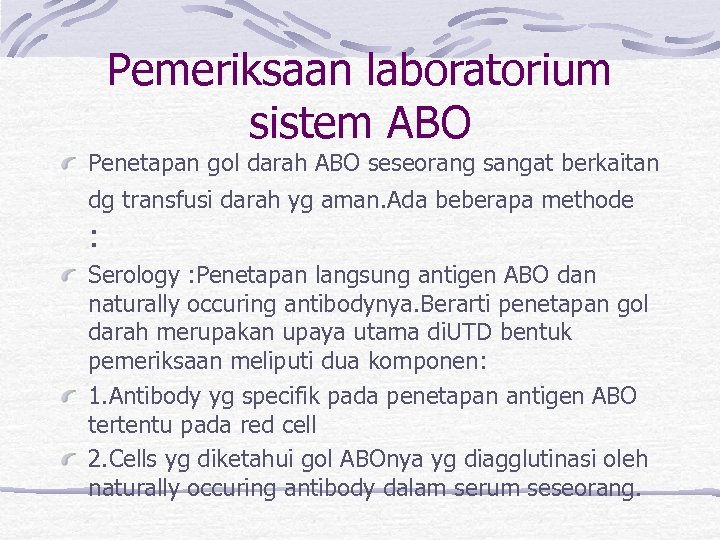 Pemeriksaan laboratorium sistem ABO

Penetapan gol darah ABO seseorang sangat berkaitan dg transfusi darah yg aman.Ada beberapa methode :

Serology :Penetapan langsung antigen ABO dan naturally occuring antibodynya.Berarti penetapan gol darah merupakan upaya utama diUTD bentuk pemeriksaan meliputi dua komponen:

1.Antibody yg specifik pada penetapan antigen ABO tertentu pada red cell

2.Cells yg diketahui gol ABOnya yg diagglutinasi oleh naturally occuring antibody dalam serum seseorang.